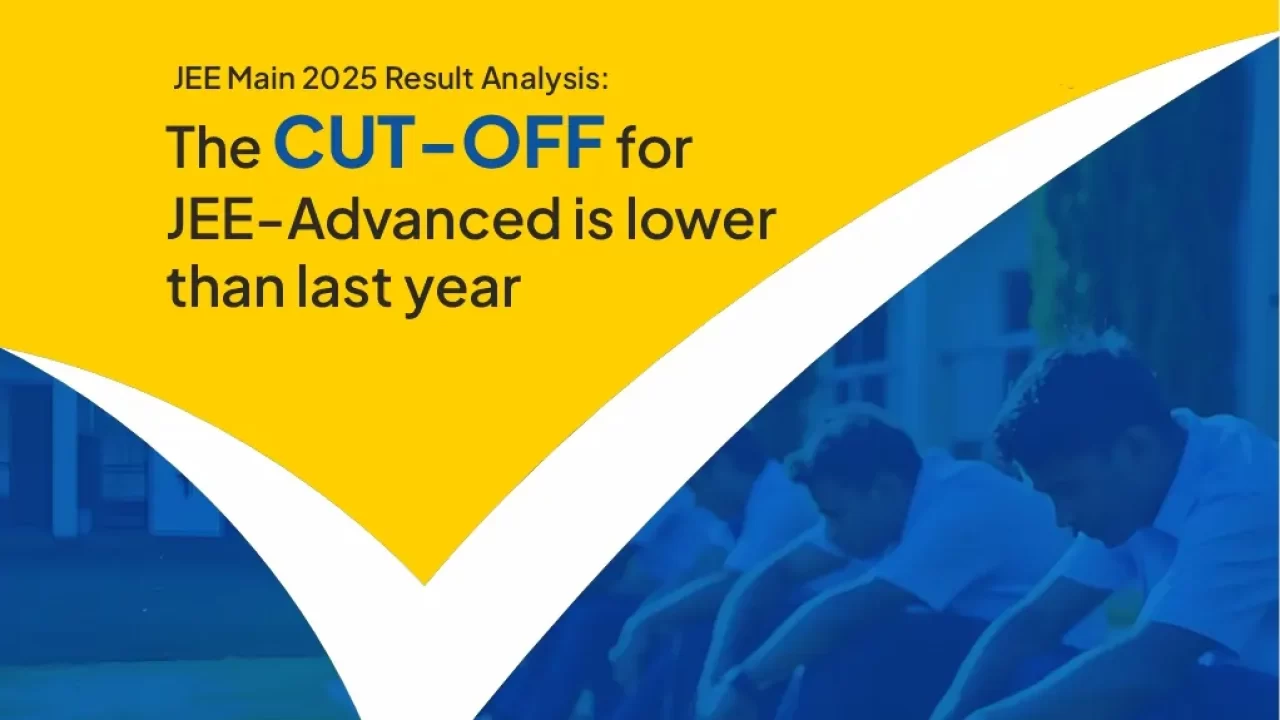 JEE Main 2025 Result Analysis:

The CUT-OFF for JEE-Advanced is lower than last year